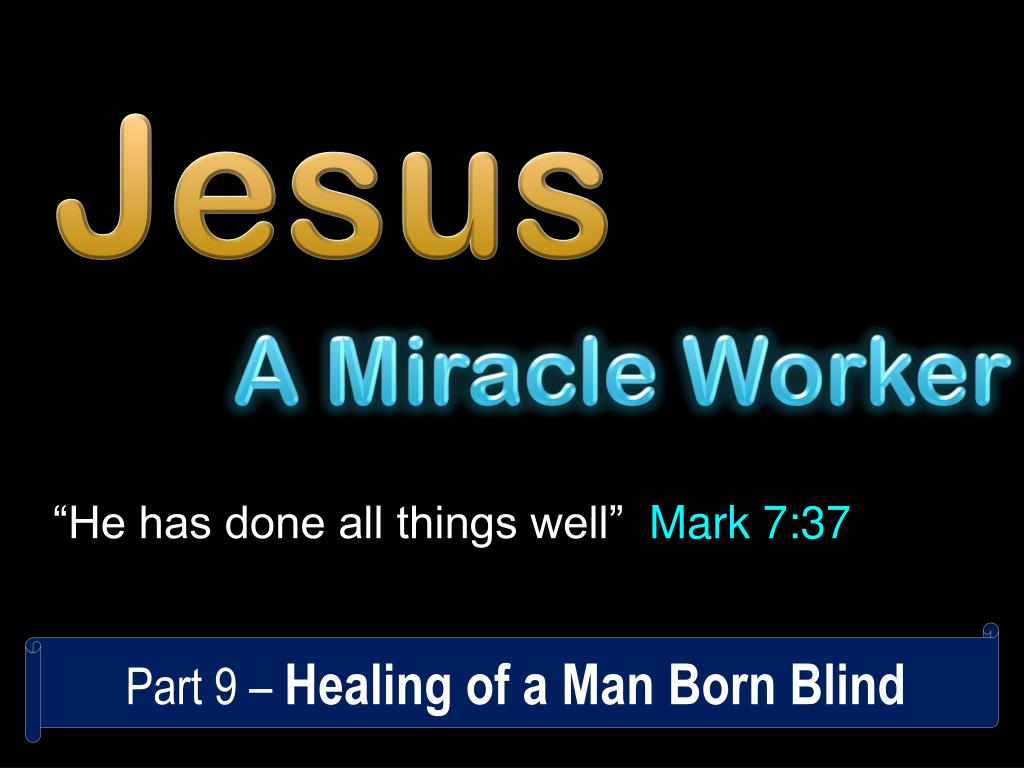 Jesus

A Miracle Worker

“He has done all things well” Mark 7:37

Part 9 – Healing of a Man Born Blind